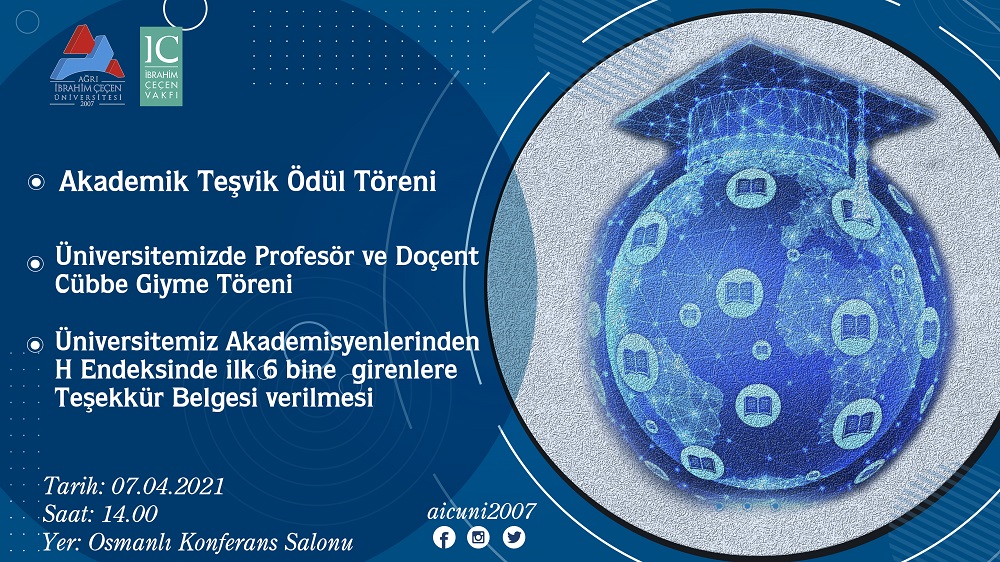 AĞRI İBRAHİM ÇEÇEN ÜNİVERSİTESİ 2007

IC İBRAHİM ÇEÇEN VAKFI

Akademik Teşvik Ödül Töreni

Üniversitemizde Profesör ve Doçent Cübbe Giyme Töreni

Üniversitemiz Akademisyenlerinden H Endeksinde ilk 6 bine girenlere Teşekkür Belgesi verilmesi

Tarih: 07.04.2021
Saat: 14.00
Yer: Osmanlı Konferans Salonu

aicuni2007